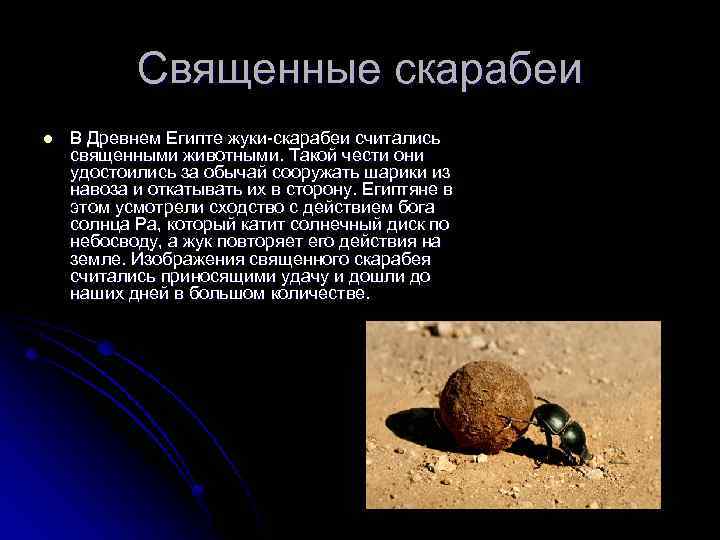 Священные скарабеи

В Древнем Египте жуки-скарабеи считались священными животными. Такой чести они удостоились за обычай сооружать шарики из навоза и откатывать их в сторону. Египтяне в этом усмотрели сходство с действием бога солнца Ра, который катит солнечный диск по небосводу, а жук повторяет его действия на земле. Изображения священного скарабея считались приносящими удачу и дошли до наших дней в большом количестве.